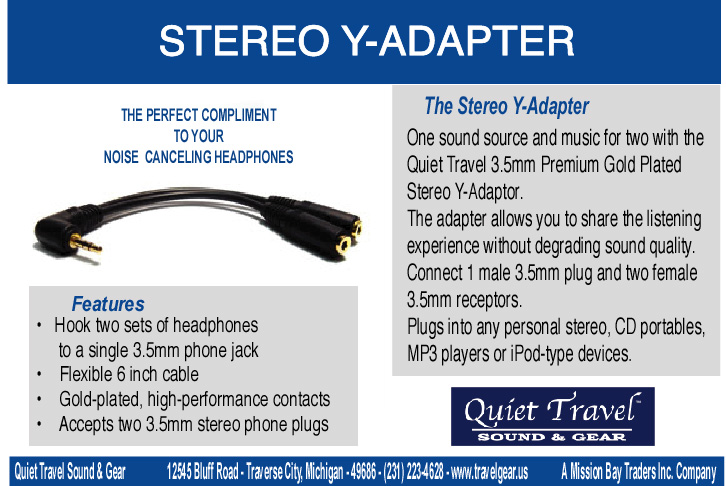 STEREO Y-ADAPTER

THE PERFECT COMPLIMENT
TO YOUR
NOISE CANCELING HEADPHONES

Features
• Hook two sets of headphones to a single 3.5mm phone jack
• Flexible 6 inch cable
• Gold-plated, high-performance contacts
• Accepts two 3.5mm stereo phone plugs

The Stereo Y-Adapter

One sound source and music for two with the Quiet Travel 3.5mm Premium Gold Plated Stereo Y-Adaptor.
The adapter allows you to share the listening experience without degrading sound quality.
Connect 1 male 3.5mm plug and two female 3.5mm receptors.
Plugs into any personal stereo, CD portables, MP3 players or iPod-type devices.

Quiet Travel™
SOUND & GEAR

Quiet Travel Sound & Gear 12545 Bluff Road - Traverse City, Michigan - 49686 - (231) 223-4628 - www.travelgear.us A Mission Bay Traders Inc. Company